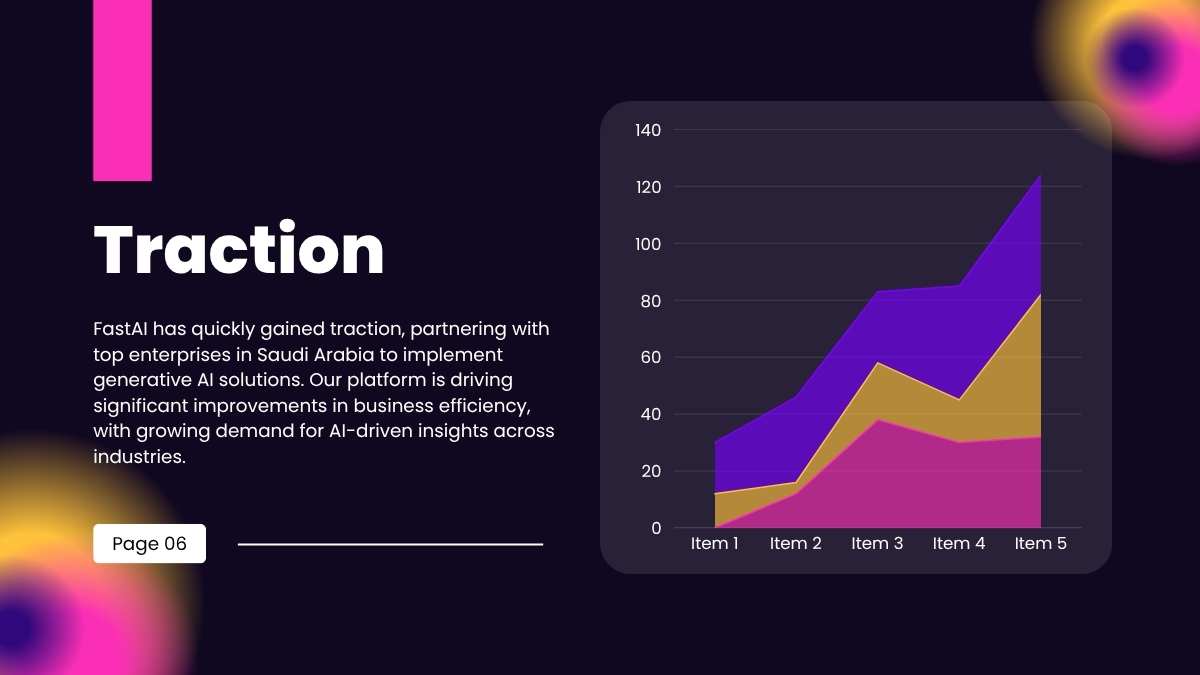 Traction

FastAI has quickly gained traction, partnering with top enterprises in Saudi Arabia to implement generative AI solutions. Our platform is driving significant improvements in business efficiency, with growing demand for AI-driven insights across industries.

Page 06

140
120
100
80
60
40
20
0
Item 1 Item 2 Item 3 Item 4 Item 5